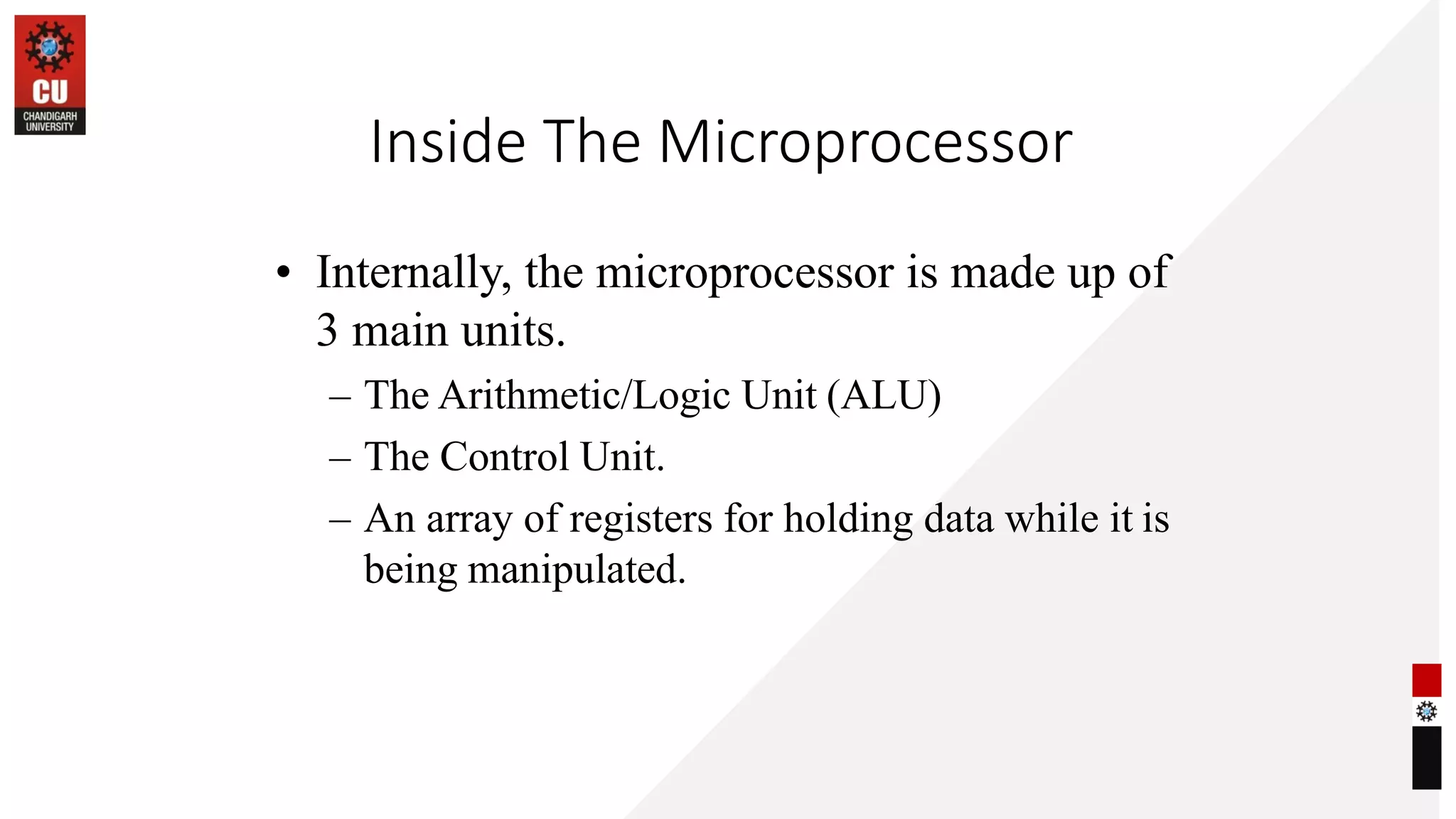 CU
CHANDIGARH UNIVERSITY

Inside The Microprocessor

• Internally, the microprocessor is made up of 3 main units.
– The Arithmetic/Logic Unit (ALU)
– The Control Unit.
– An array of registers for holding data while it is being manipulated.